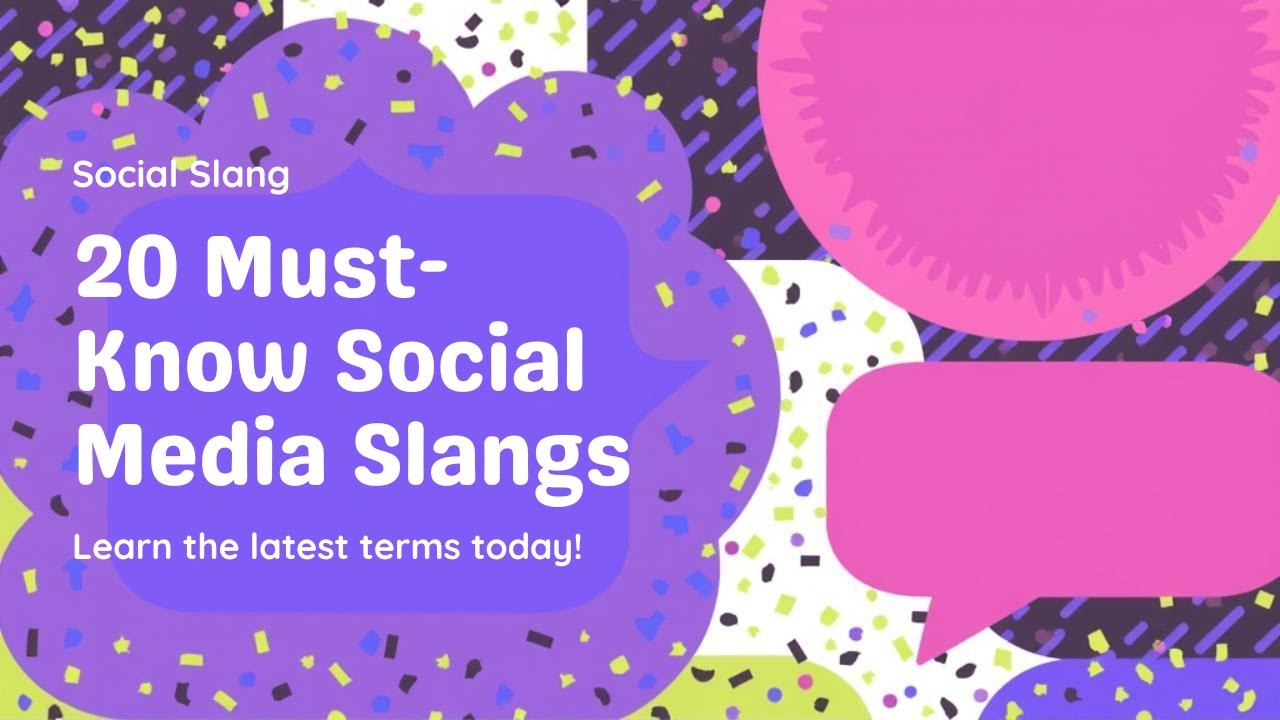 Social Slang

20 Must-Know Social Media Slangs

Learn the latest terms today!